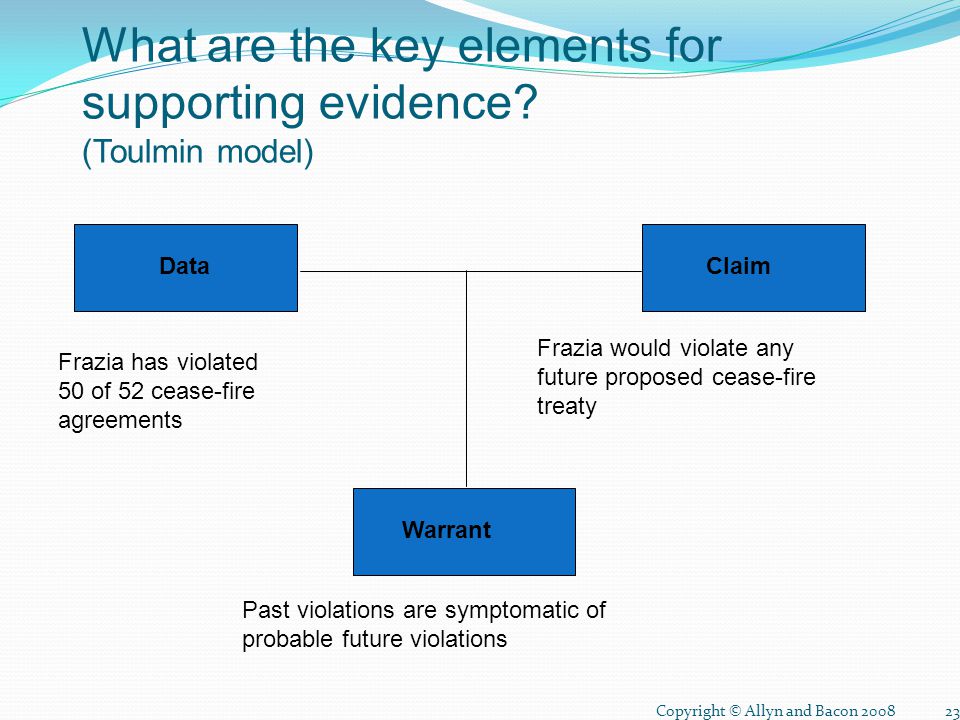 What are the key elements for supporting evidence?
(Toulmin model)

Data

Claim

Frazia has violated 50 of 52 cease-fire agreements

Frazia would violate any future proposed cease-fire treaty

Warrant

Past violations are symptomatic of probable future violations

Copyright © Allyn and Bacon 2008

23